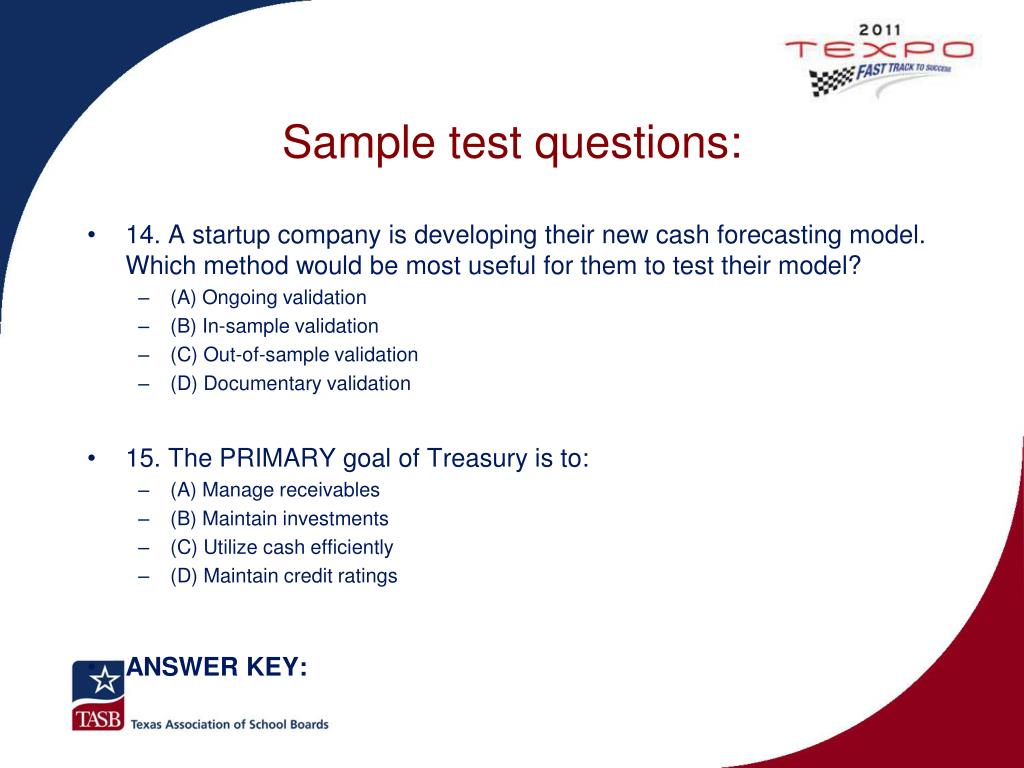 2011
TEXPO
FAST TRACK TO SUCCESS

Sample test questions:

• 14. A startup company is developing their new cash forecasting model. Which method would be most useful for them to test their model?
– (A) Ongoing validation
– (B) In-sample validation
– (C) Out-of-sample validation
– (D) Documentary validation

• 15. The PRIMARY goal of Treasury is to:
– (A) Manage receivables
– (B) Maintain investments
– (C) Utilize cash efficiently
– (D) Maintain credit ratings

• ANSWER KEY:

TASB Texas Association of School Boards